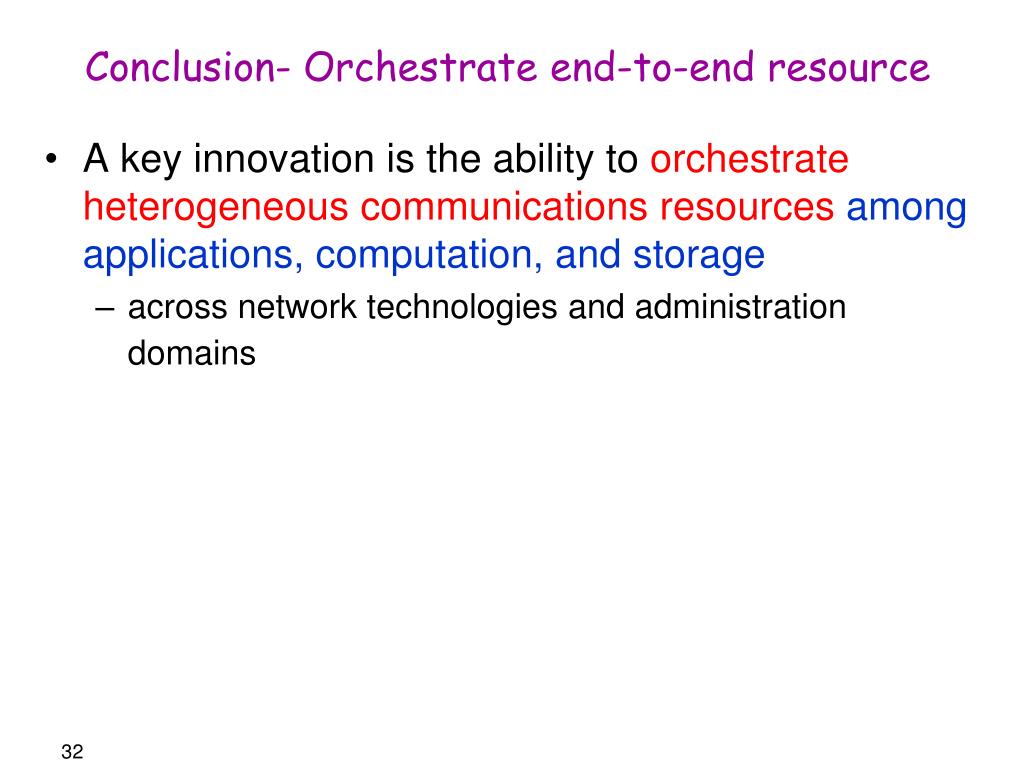 Conclusion- Orchestrate end-to-end resource

• A key innovation is the ability to orchestrate heterogeneous communications resources among applications, computation, and storage

– across network technologies and administration domains

32